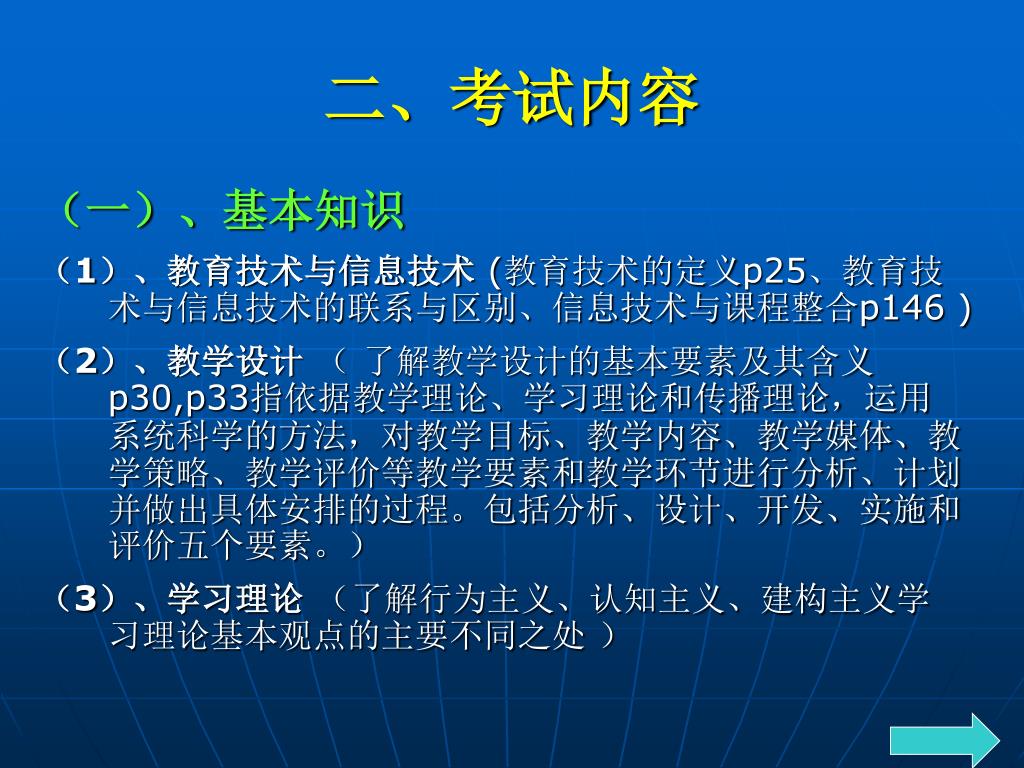 二、考试内容

（一）、基本知识

（1）、教育技术与信息技术 (教育技术的定义p25、教育技术与信息技术的联系与区别、信息技术与课程整合p146 )

（2）、教学设计 （ 了解教学设计的基本要素及其含义p30,p33指依据教学理论、学习理论和传播理论，运用系统科学的方法，对教学目标、教学内容、教学媒体、教学策略、教学评价等教学要素和教学环节进行分析、计划并做出具体安排的过程。包括分析、设计、开发、实施和评价五个要素。）

（3）、学习理论 （了解行为主义、认知主义、建构主义学习理论基本观点的主要不同之处 ）